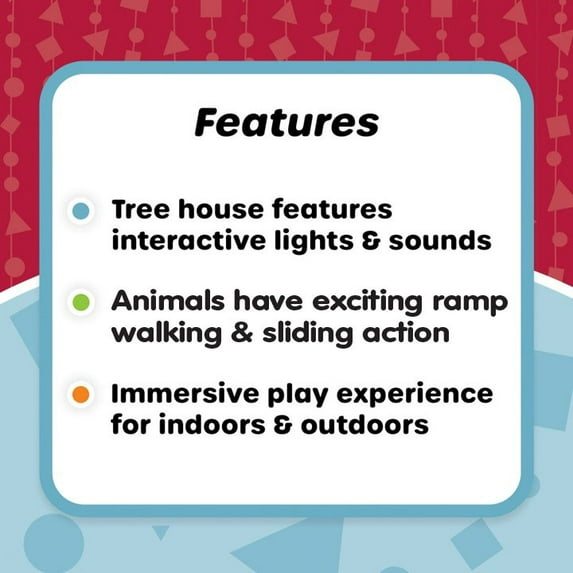 Features

Tree house features interactive lights & sounds

Animals have exciting ramp walking & sliding action

Immersive play experience for indoors & outdoors